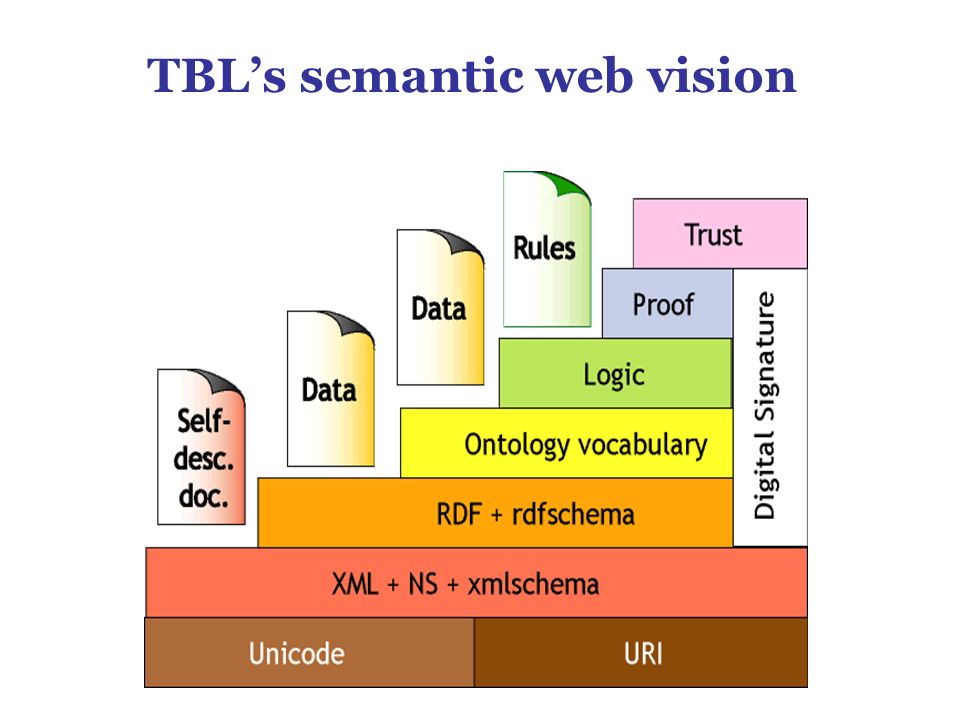 TBL's semantic web vision

Self-desc. doc.

Data

Data

Rules

Trust

Proof

Logic

Ontology vocabulary

RDF + rdfschema

Digital Signature

XML + NS + xmlschema

Unicode

URI